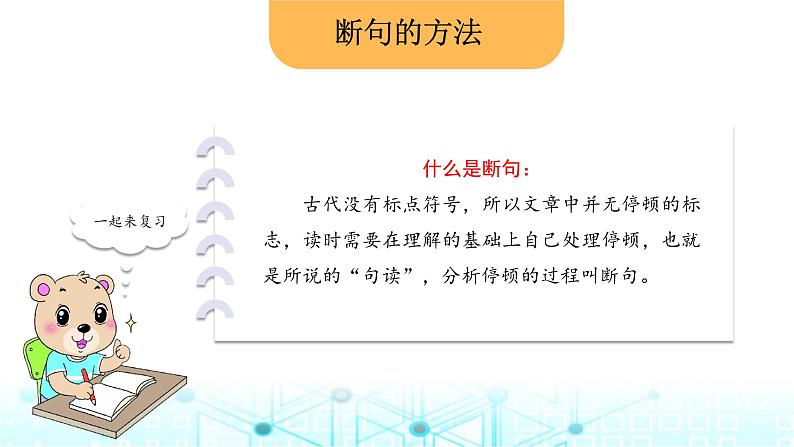 断句的方法

一起来复习

什么是断句：

古代没有标点符号，所以文章中并无停顿的标志，读时需要在理解的基础上自己处理停顿，也就是所说的“句读”，分析停顿的过程叫断句。